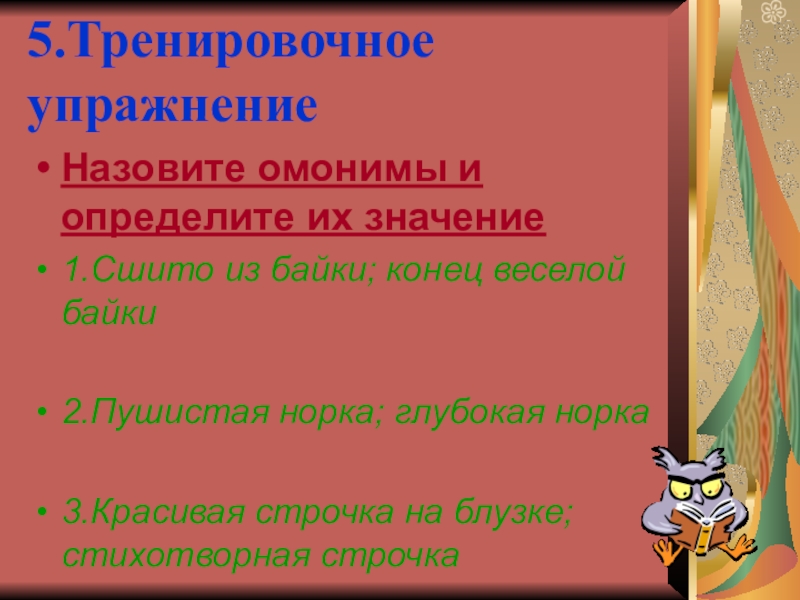 5.Тренировочное упражнение

• Назовите омонимы и определите их значение

• 1.Сшито из байки; конец веселой байки

• 2.Пушистая норка; глубокая норка

• 3.Красивая строчка на блузке; стихотворная строчка